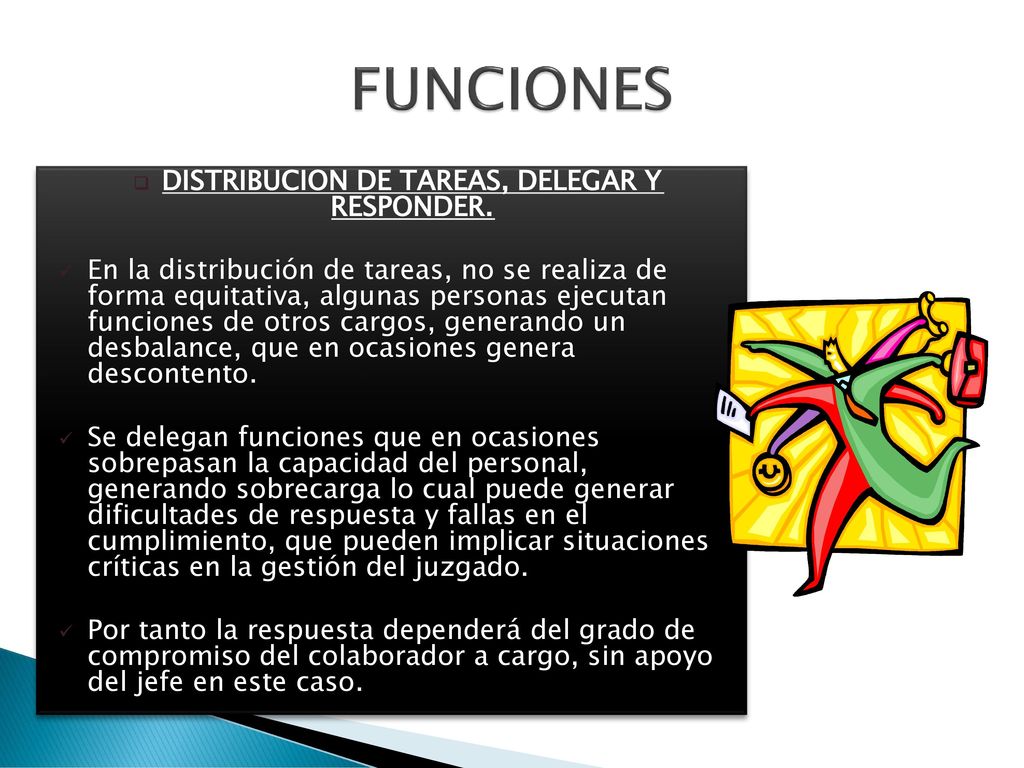 FUNCIONES

DISTRIBUCION DE TAREAS, DELEGAR Y RESPONDER.

En la distribución de tareas, no se realiza de forma equitativa, algunas personas ejecutan funciones de otros cargos, generando un desbalance, que en ocasiones genera descontento.

Se delegan funciones que en ocasiones sobrepasan la capacidad del personal, generando sobrecarga lo cual puede generar dificultades de respuesta y fallas en el cumplimiento, que pueden implicar situaciones críticas en la gestión del juzgado.

Por tanto la respuesta dependerá del grado de compromiso del colaborador a cargo, sin apoyo del jefe en este caso.